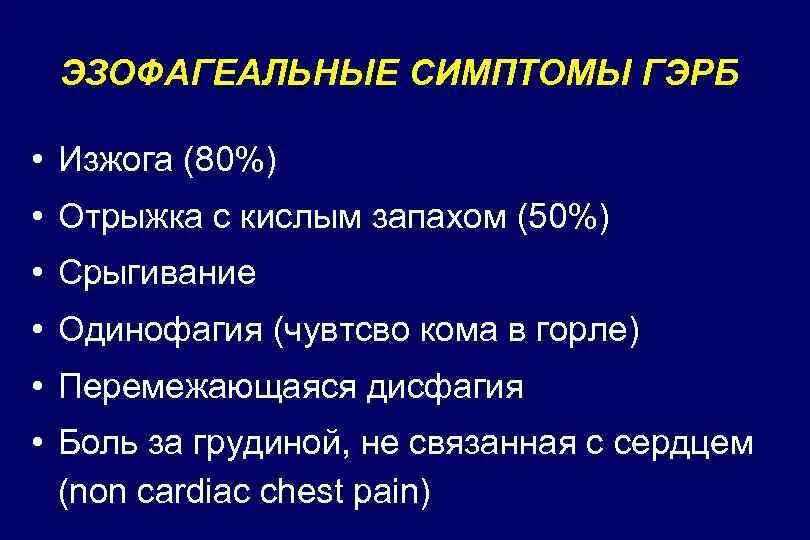 ЭЗОФАГЕАЛЬНЫЕ СИМПТОМЫ ГЭРБ

• Изжога (80%)
• Отрыжка с кислым запахом (50%)
• Срыгивание
• Одинофагия (чувтсво кома в горле)
• Перемежающаяся дисфагия
• Боль за грудиной, не связанная с сердцем (non cardiac chest pain)